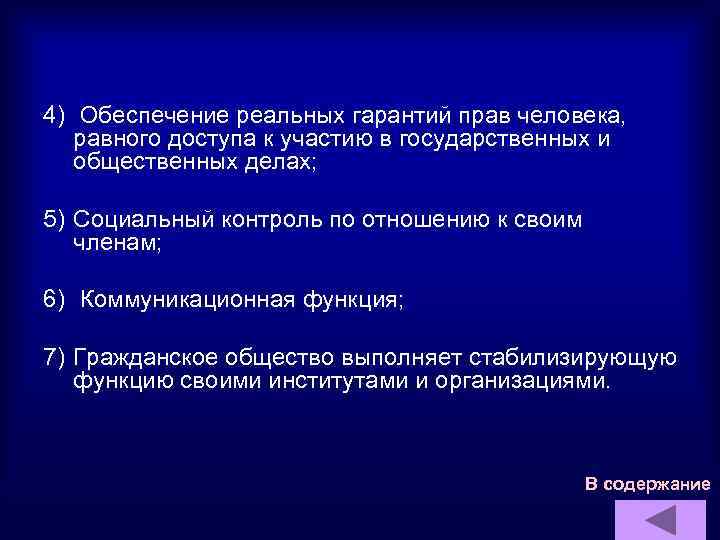 4) Обеспечение реальных гарантий прав человека, равного доступа к участию в государственных и общественных делах;

5) Социальный контроль по отношению к своим членам;

6) Коммуникационная функция;

7) Гражданское общество выполняет стабилизирующую функцию своими институтами и организациями.

В содержание